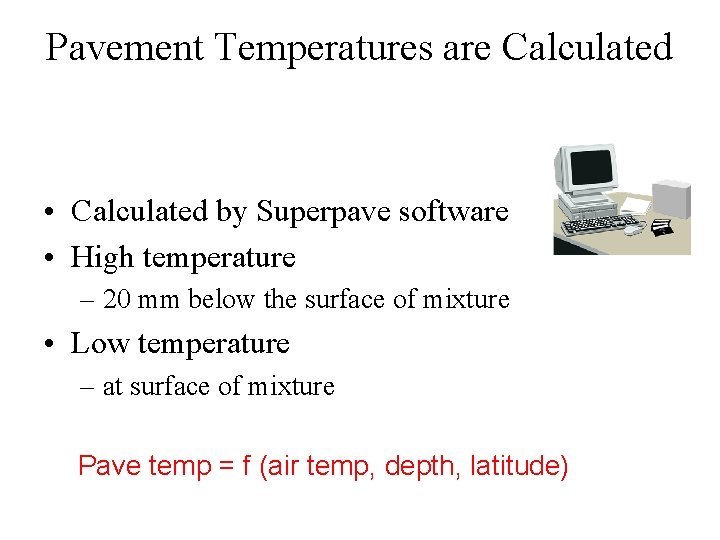 Pavement Temperatures are Calculated

• Calculated by Superpave software
• High temperature
– 20 mm below the surface of mixture
• Low temperature
– at surface of mixture

Pave temp = f (air temp, depth, latitude)